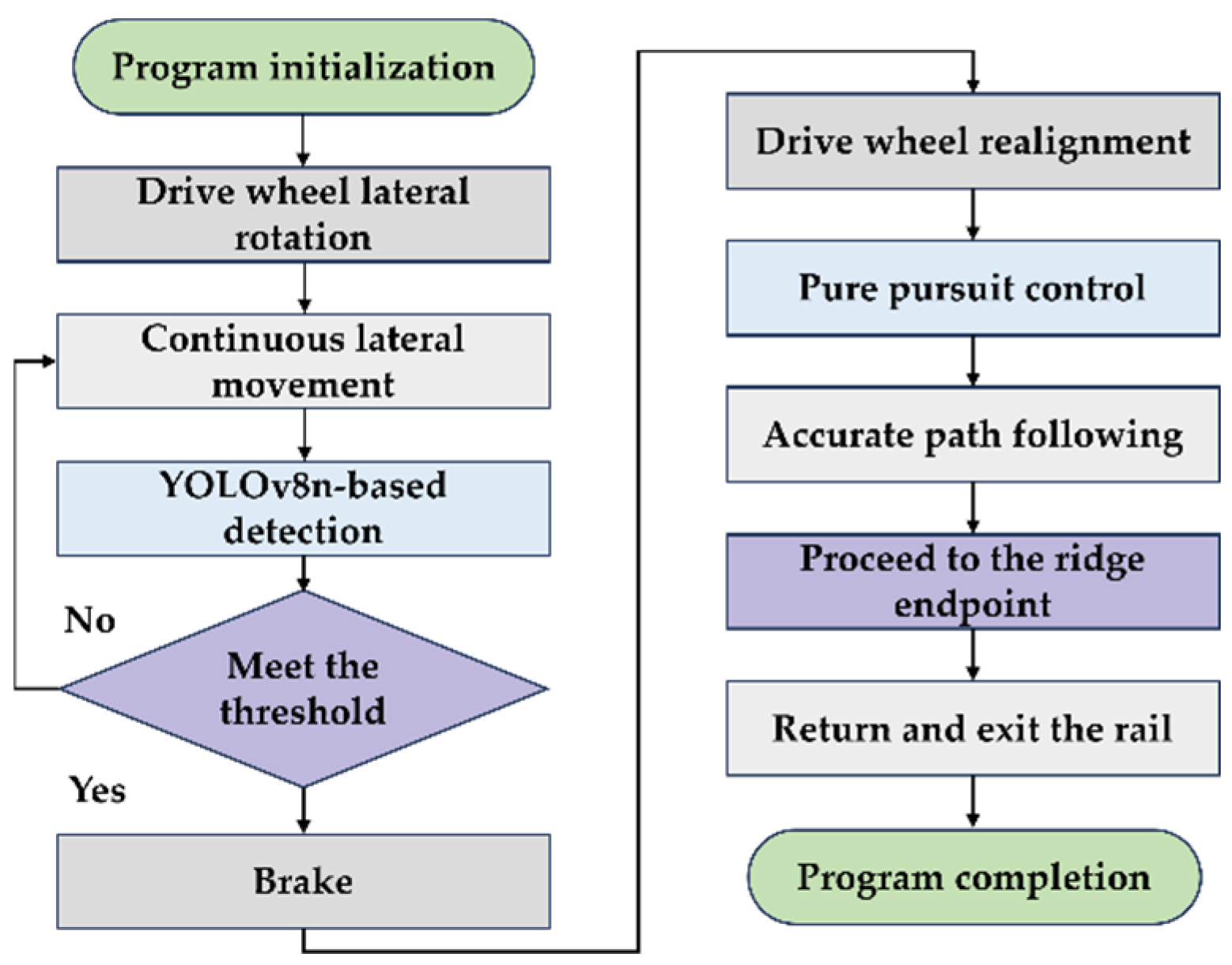 Program initialization

Drive wheel lateral rotation

Continuous lateral movement

YOLOv8n-based detection

No

Meet the threshold

Yes

Brake

Drive wheel realignment

Pure pursuit control

Accurate path following

Proceed to the ridge endpoint

Return and exit the rail

Program completion